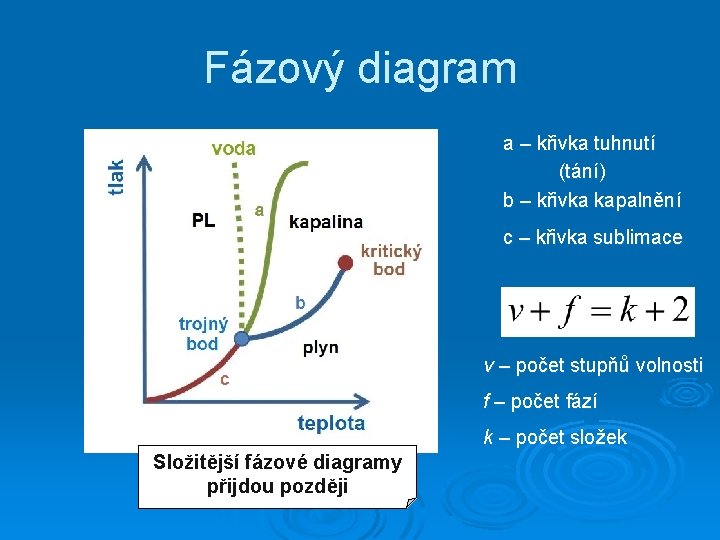 Fázový diagram

tlak
voda
PL
a
kapalina
kritický bod
b
trojný bod
plyn
c
teplota

Složitější fázové diagramy přijdou později

a – křivka tuhnutí (tání)
b – křivka kapalnění
c – křivka sublimace

$v + f = k + 2$

v – počet stupňů volnosti
f – počet fází
k – počet složek